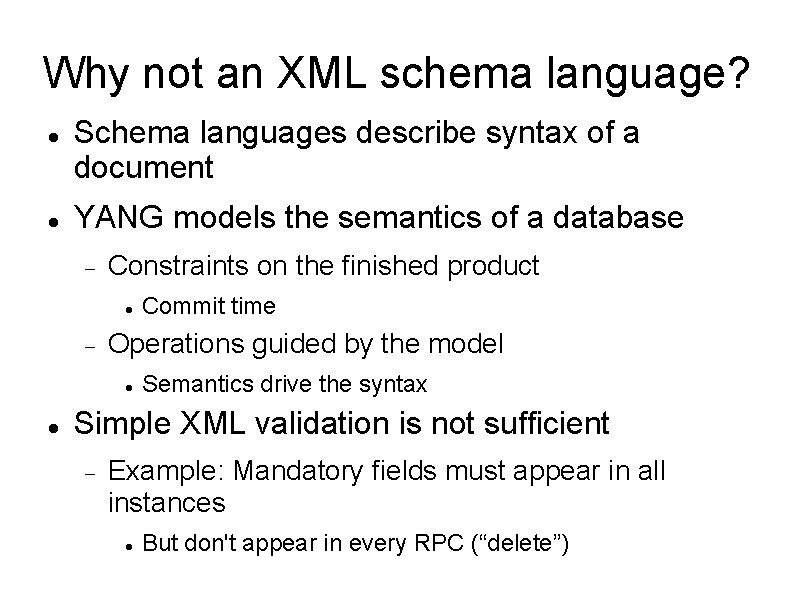 Why not an XML schema language?

- Schema languages describe syntax of a document
- YANG models the semantics of a database
  - Constraints on the finished product
    - Commit time
  - Operations guided by the model
    - Semantics drive the syntax
- Simple XML validation is not sufficient
  - Example: Mandatory fields must appear in all instances
    - But don't appear in every RPC (“delete”)